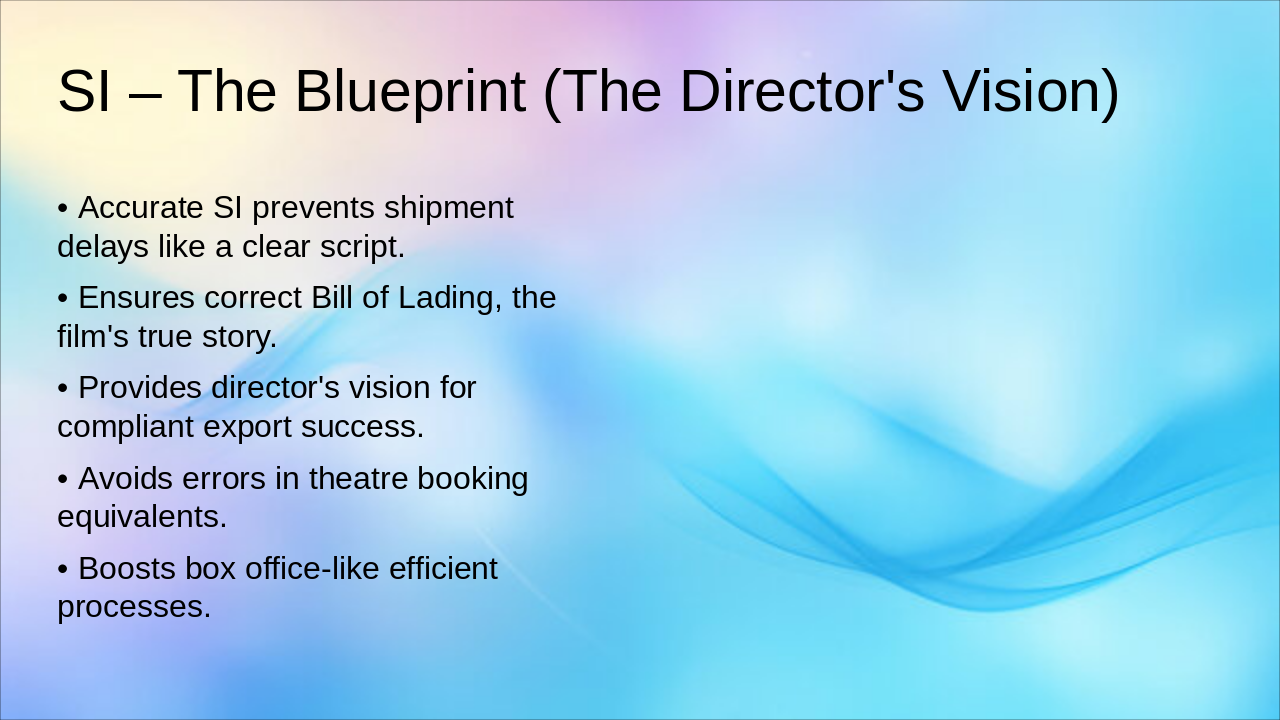 SI – The Blueprint (The Director's Vision)

• Accurate SI prevents shipment delays like a clear script.

• Ensures correct Bill of Lading, the film's true story.

• Provides director's vision for compliant export success.

• Avoids errors in theatre booking equivalents.

• Boosts box office-like efficient processes.